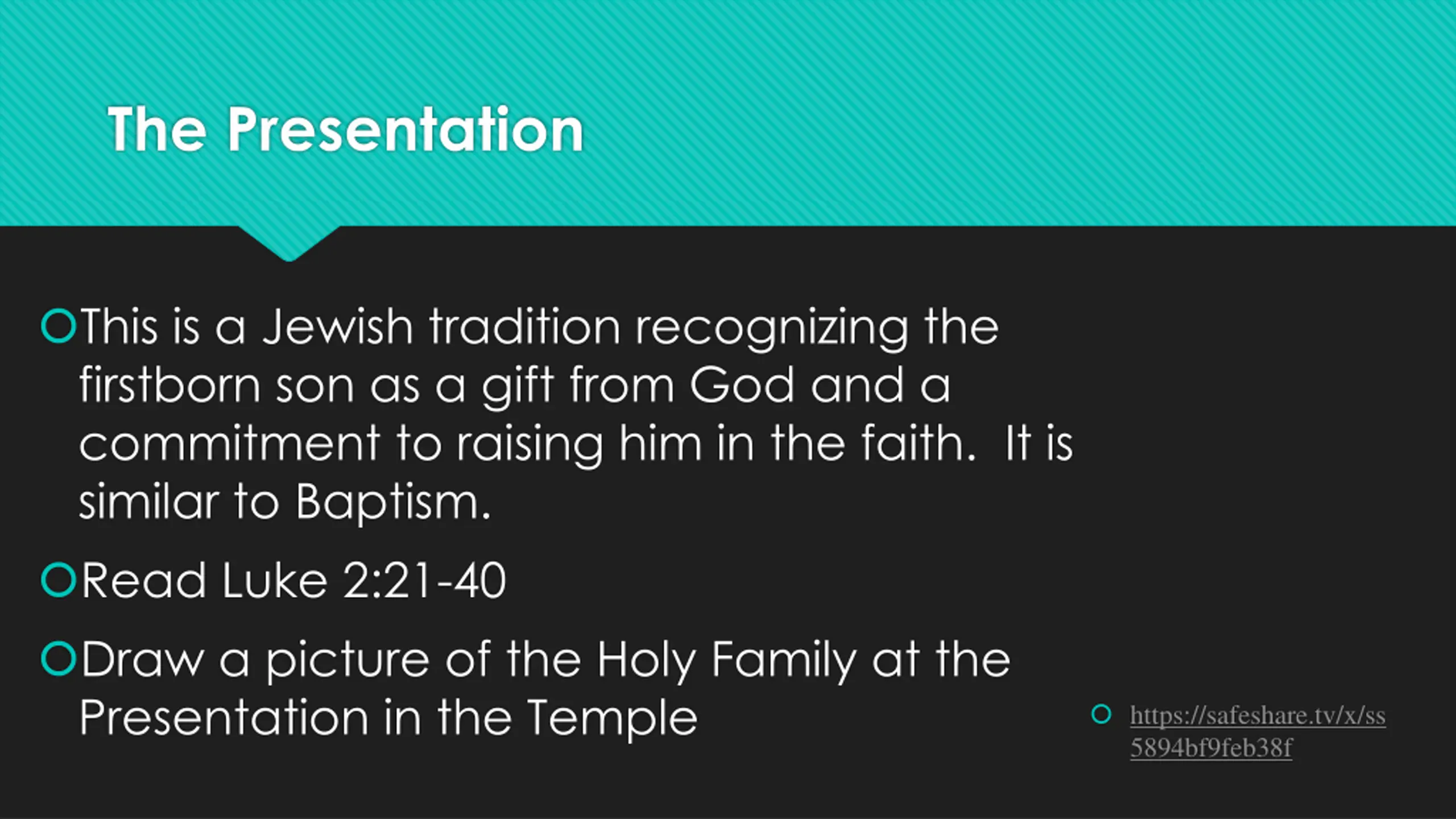 The Presentation

This is a Jewish tradition recognizing the firstborn son as a gift from God and a commitment to raising him in the faith. It is similar to Baptism.

Read Luke 2:21-40

Draw a picture of the Holy Family at the Presentation in the Temple

https://safeshare.tv/x/ss5894bf9feb38f